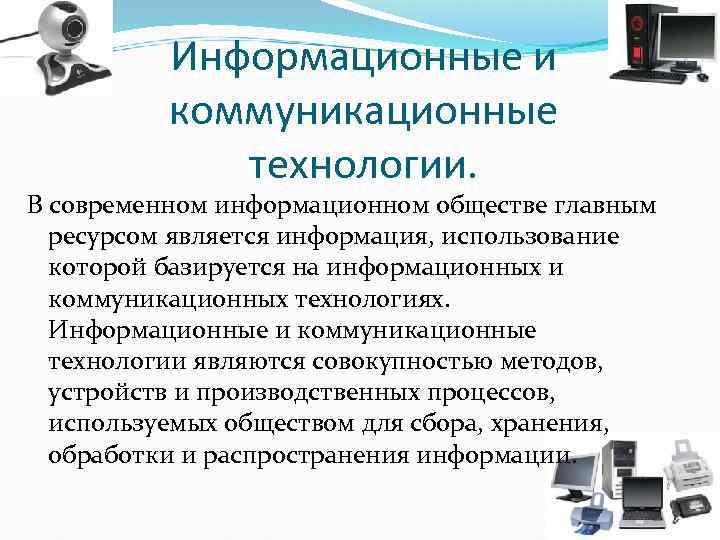 Информационные и коммуникационные технологии.

В современном информационном обществе главным ресурсом является информация, использование которой базируется на информационных и коммуникационных технологиях. Информационные и коммуникационные технологии являются совокупностью методов, устройств и производственных процессов, используемых обществом для сбора, хранения, обработки и распространения информации.